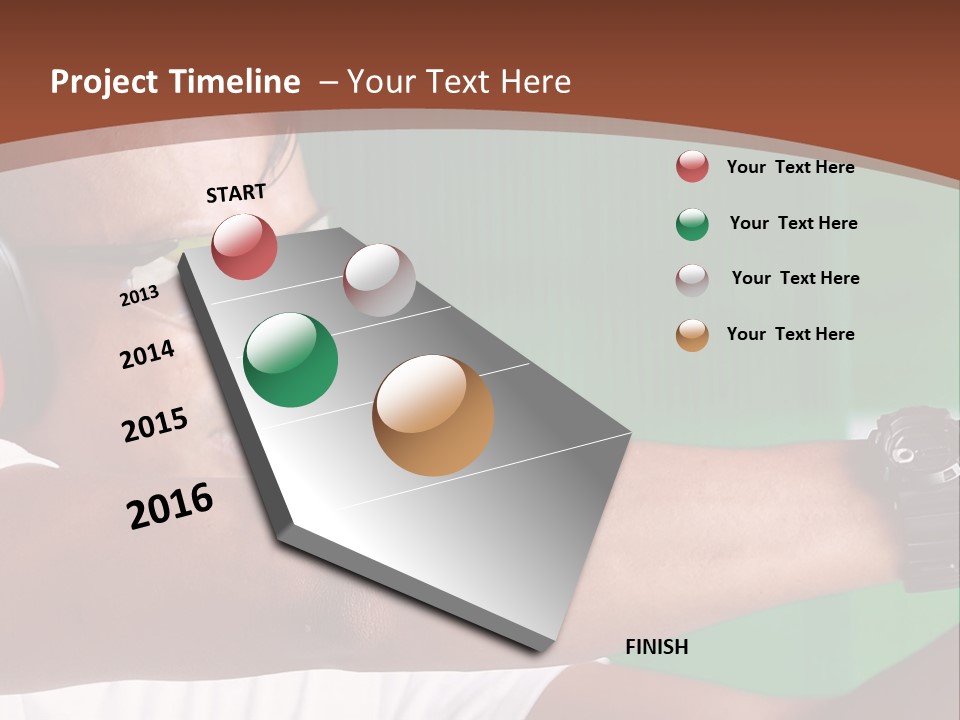 Project Timeline – Your Text Here

START

2013

2014

2015

2016

FINISH

Your Text Here

Your Text Here

Your Text Here

Your Text Here